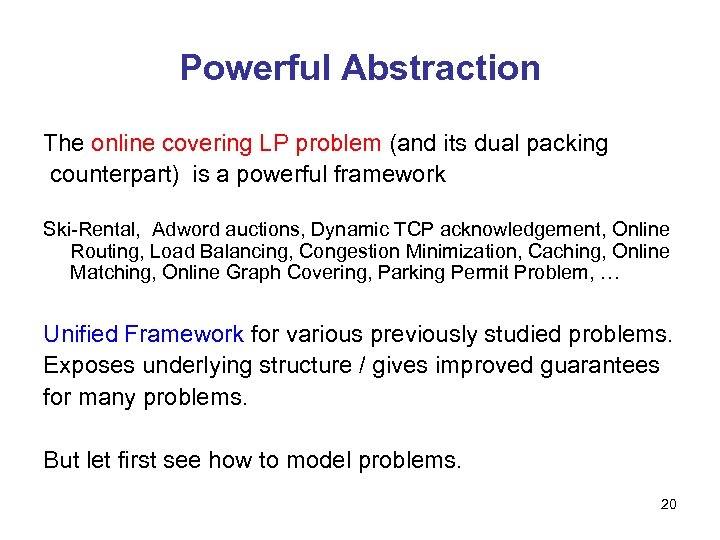 Powerful Abstraction

The online covering LP problem (and its dual packing counterpart) is a powerful framework

Ski-Rental, Adword auctions, Dynamic TCP acknowledgement, Online Routing, Load Balancing, Congestion Minimization, Caching, Online Matching, Online Graph Covering, Parking Permit Problem, …

Unified Framework for various previously studied problems. Exposes underlying structure / gives improved guarantees for many problems.

But let first see how to model problems.

20